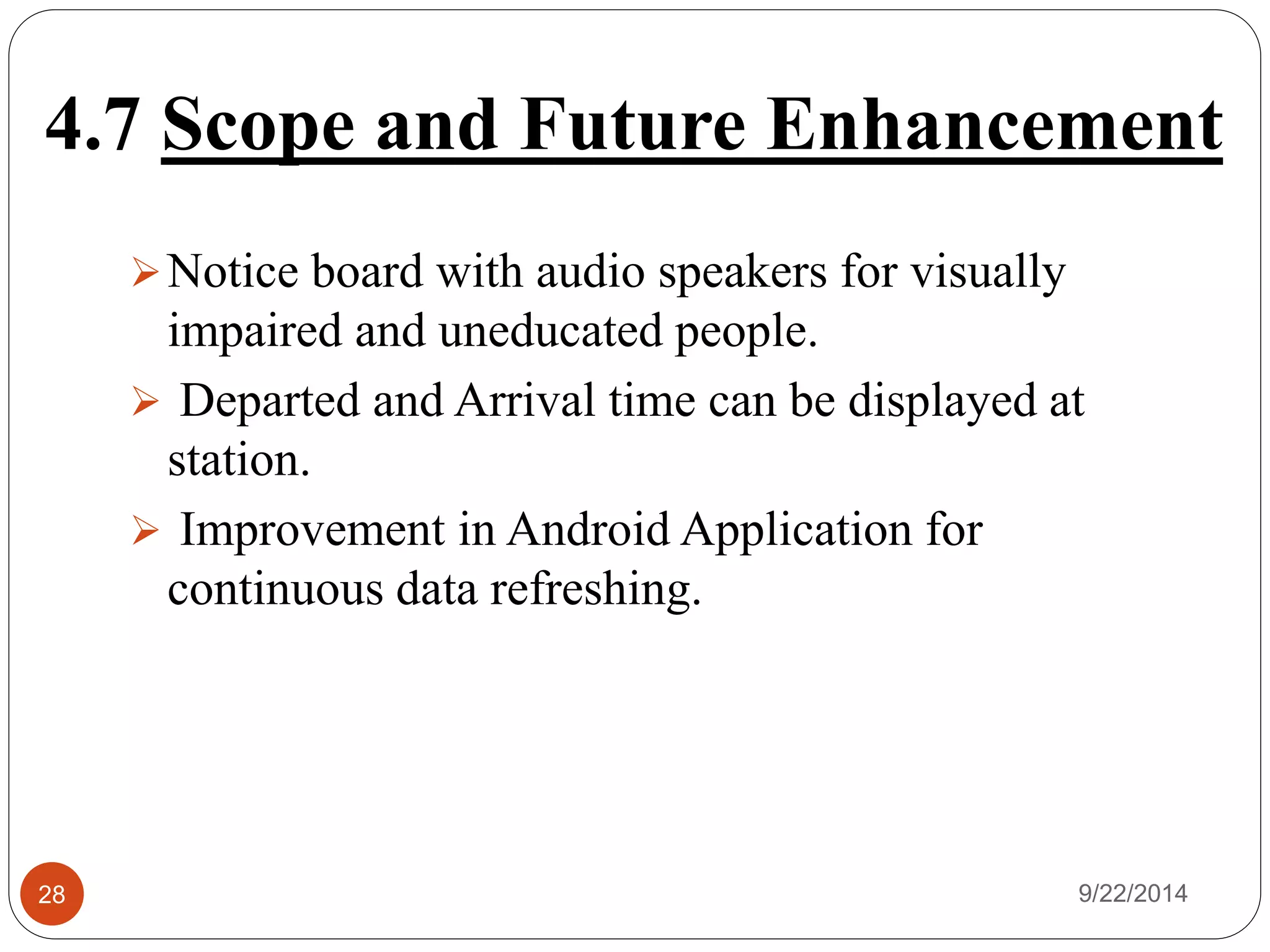 4.7 Scope and Future Enhancement

➢ Notice board with audio speakers for visually impaired and uneducated people.

➢ Departed and Arrival time can be displayed at station.

➢ Improvement in Android Application for continuous data refreshing.

28

9/22/2014